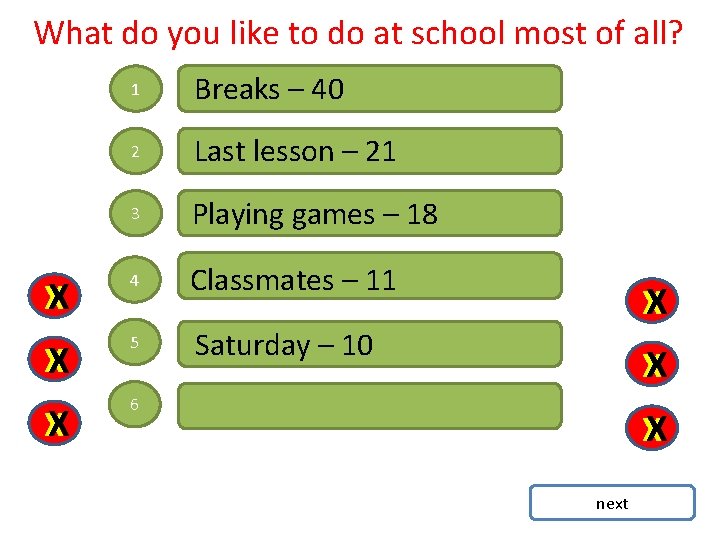 What do you like to do at school most of all?

1 Breaks – 40

2 Last lesson – 21

3 Playing games – 18

4 Classmates – 11

5 Saturday – 10

6

X X X X X X

next